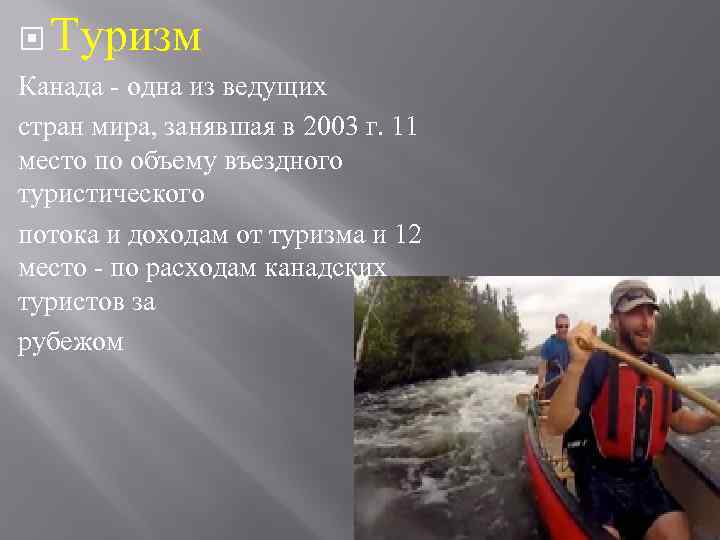 Туризм

Канада - одна из ведущих

стран мира, занявшая в 2003 г. 11 место по объему въездного туристического

потока и доходам от туризма и 12 место - по расходам канадских туристов за

рубежом